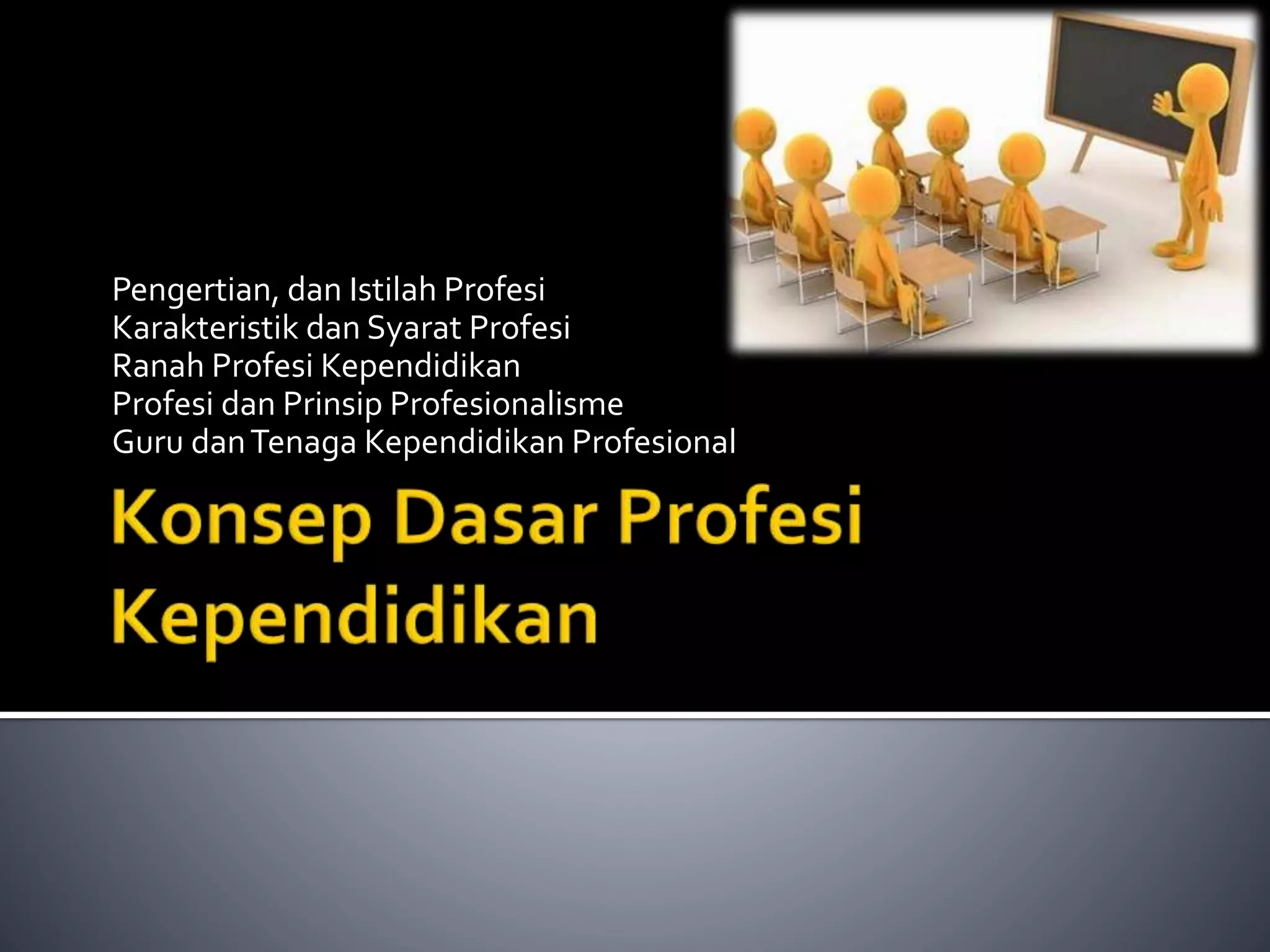 Pengertian, dan Istilah Profesi
Karakteristik dan Syarat Profesi
Ranah Profesi Kependidikan
Profesi dan Prinsip Profesionalisme
Guru dan Tenaga Kependidikan Profesional

Konsep Dasar Profesi Kependidikan